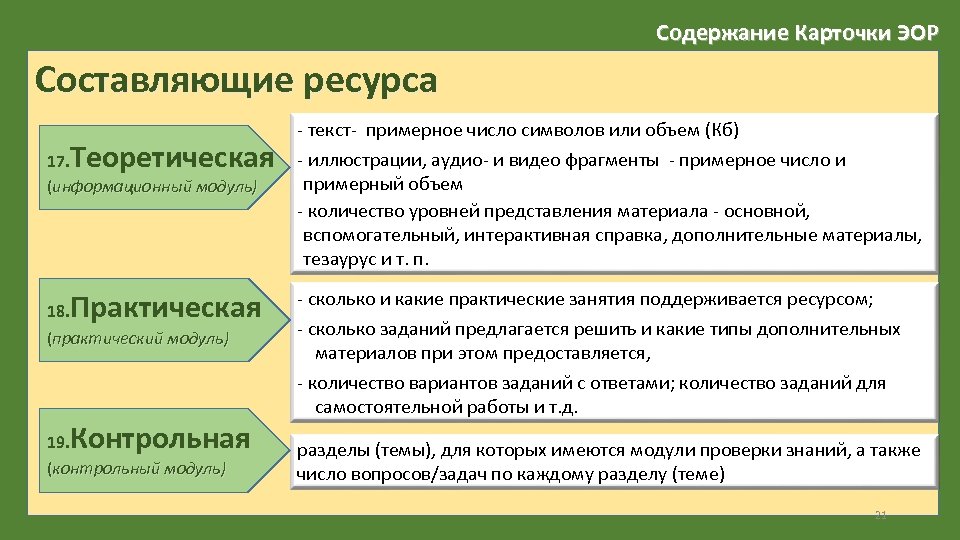 Содержание Карточки ЭОР

Составляющие ресурса

17.Теоретическая
(информационный модуль)

- текст- примерное число символов или объем (Кб)
- иллюстрации, аудио- и видео фрагменты - примерное число и примерный объем
- количество уровней представления материала - основной, вспомогательный, интерактивная справка, дополнительные материалы, тезаурус и т. п.

18.Практическая
(практический модуль)

- сколько и какие практические занятия поддерживается ресурсом;
- сколько заданий предлагается решить и какие типы дополнительных материалов при этом предоставляется,
- количество вариантов заданий с ответами; количество заданий для самостоятельной работы и т.д.

19.Контрольная
(контрольный модуль)

разделы (темы), для которых имеются модули проверки знаний, а также число вопросов/задач по каждому разделу (теме)

21